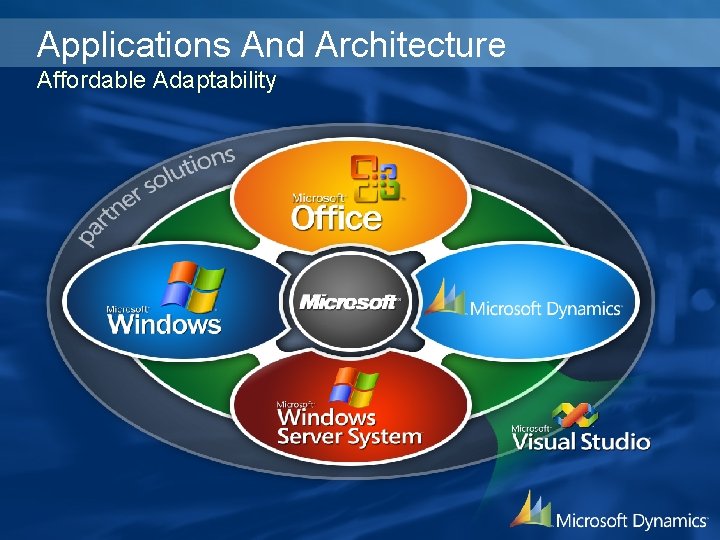 Applications And Architecture
Affordable Adaptability

partner solutions

Microsoft Office

Microsoft Windows

Microsoft

Microsoft Dynamics

Microsoft Windows Server System

Microsoft Visual Studio

Microsoft Dynamics